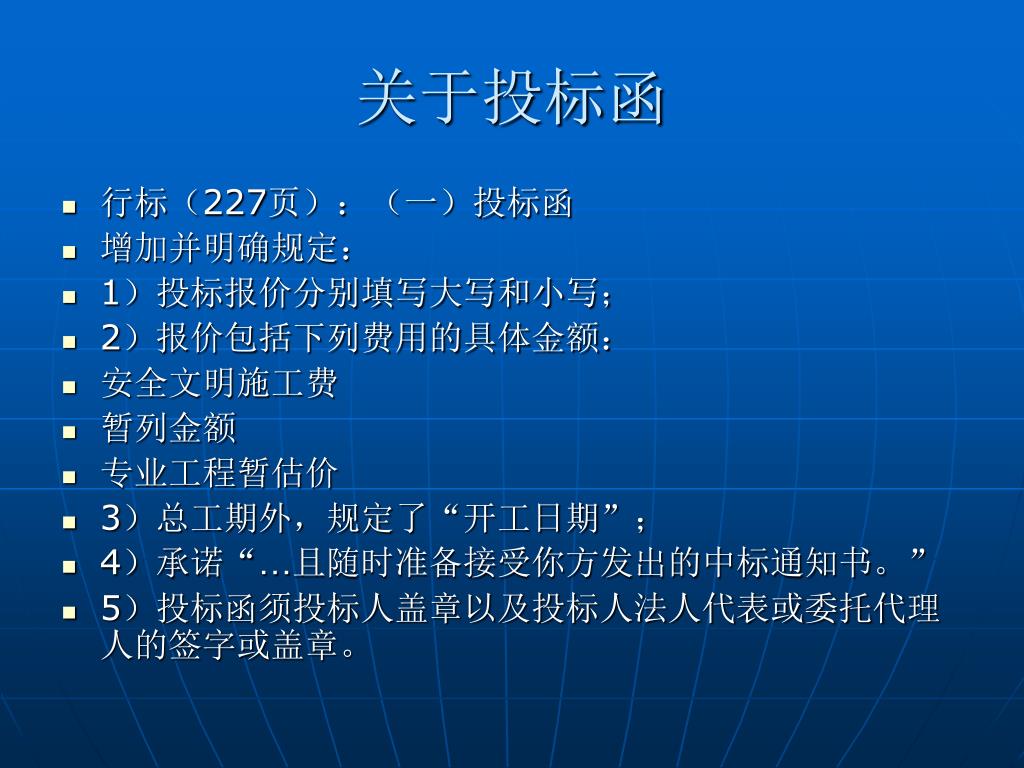 关于投标函

- 行标（227页）：（一）投标函
- 增加并明确规定：
- 1）投标报价分别填写大写和小写；
- 2）报价包括下列费用的具体金额：
- 安全文明施工费
- 暂列金额
- 专业工程暂估价
- 3）总工期外，规定了“开工日期”；
- 4）承诺“...且随时准备接受你方发出的中标通知书。”
- 5）投标函须投标人盖章以及投标人法人代表或委托代理人的签字或盖章。